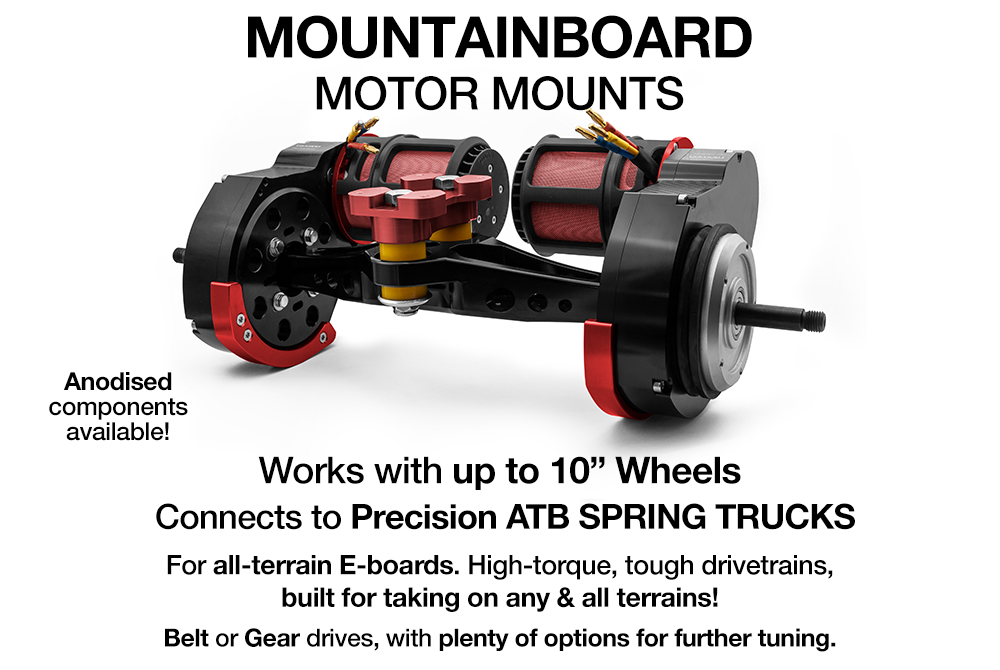 MOUNTAINBOARD
MOTOR MOUNTS

Anodised components available!

Works with up to 10” Wheels
Connects to Precision ATB SPRING TRUCKS

For all-terrain E-boards. High-torque, tough drivetrains, built for taking on any & all terrains!

Belt or Gear drives, with plenty of options for further tuning.